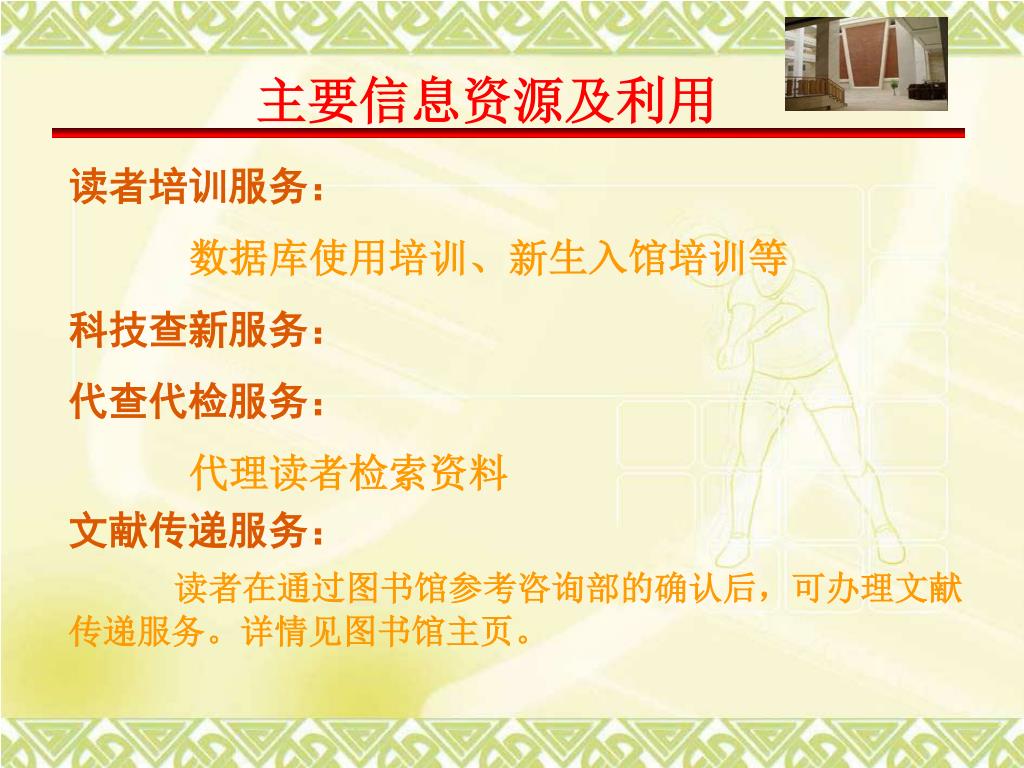 主要信息资源及利用

读者培训服务：

数据库使用培训、新生入馆培训等

科技查新服务：

代查代检服务：

代理读者检索资料

文献传递服务：

读者在通过图书馆参考咨询部的确认后，可办理文献传递服务。详情见图书馆主页。